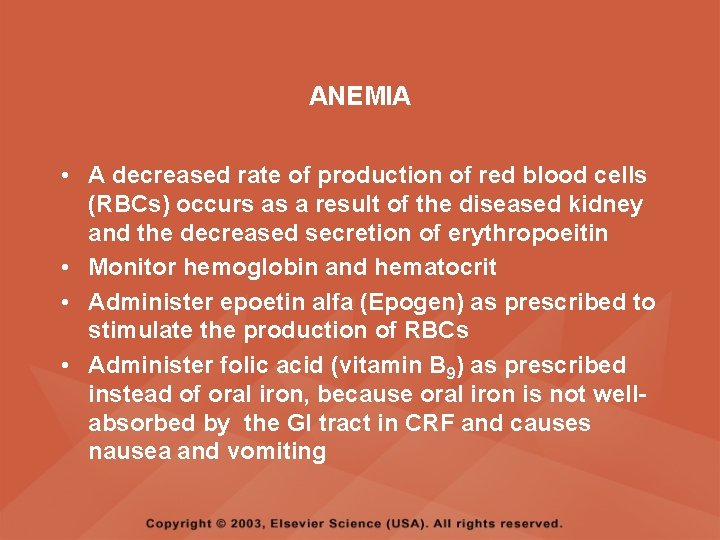 ANEMIA

• A decreased rate of production of red blood cells (RBCs) occurs as a result of the diseased kidney and the decreased secretion of erythropoeitin
• Monitor hemoglobin and hematocrit
• Administer epoetin alfa (Epogen) as prescribed to stimulate the production of RBCs
• Administer folic acid (vitamin $B_9$) as prescribed instead of oral iron, because oral iron is not well-absorbed by the GI tract in CRF and causes nausea and vomiting

Copyright © 2003, Elsevier Science (USA). All rights reserved.